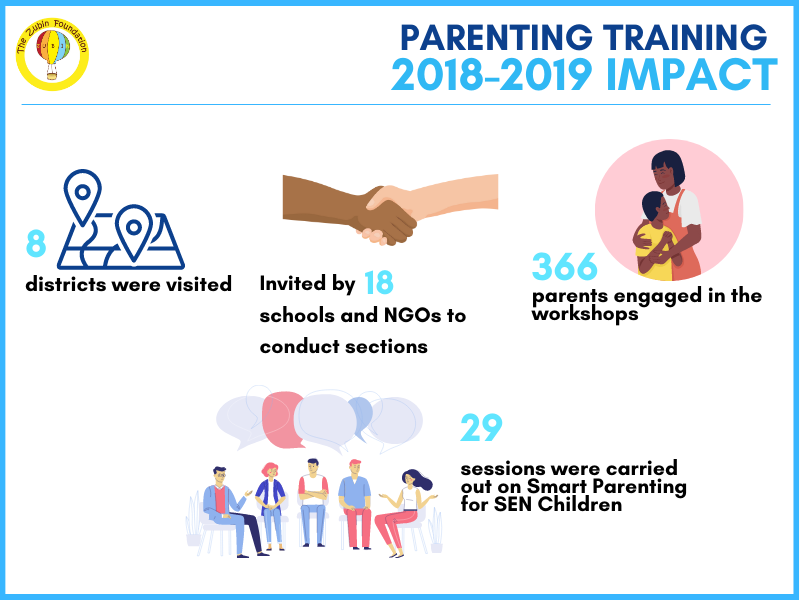 The Zubin Foundation

PARENTING TRAINING
2018-2019 IMPACT

8
districts were visited

Invited by 18
schools and NGOs to conduct sections

366
parents engaged in the workshops

29
sessions were carried out on Smart Parenting for SEN Children